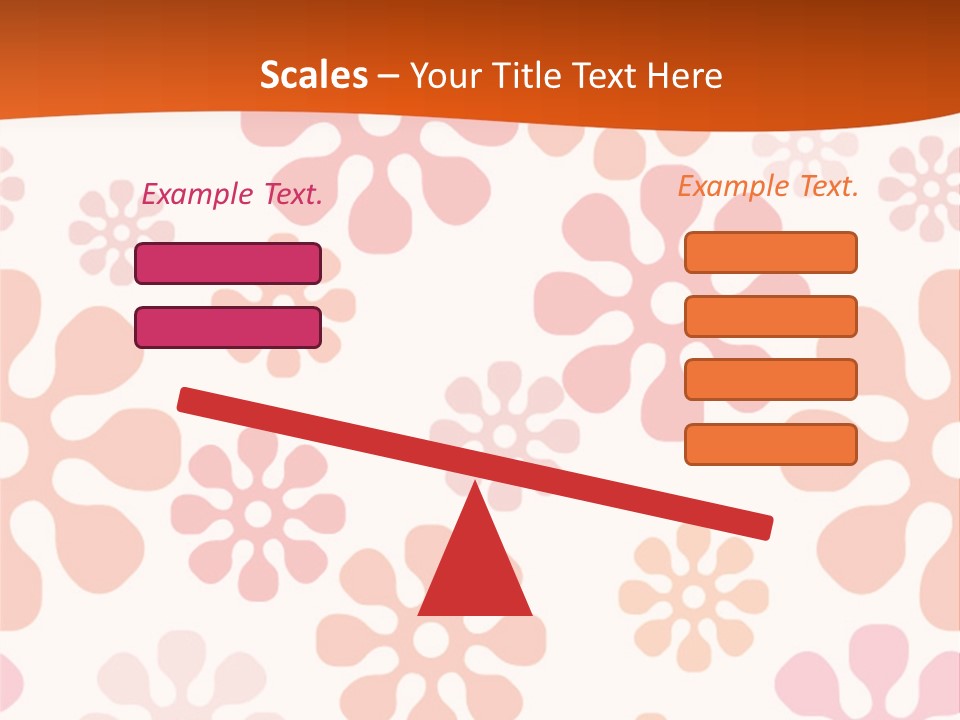 Scales – Your Title Text Here

Example Text.

Example Text.